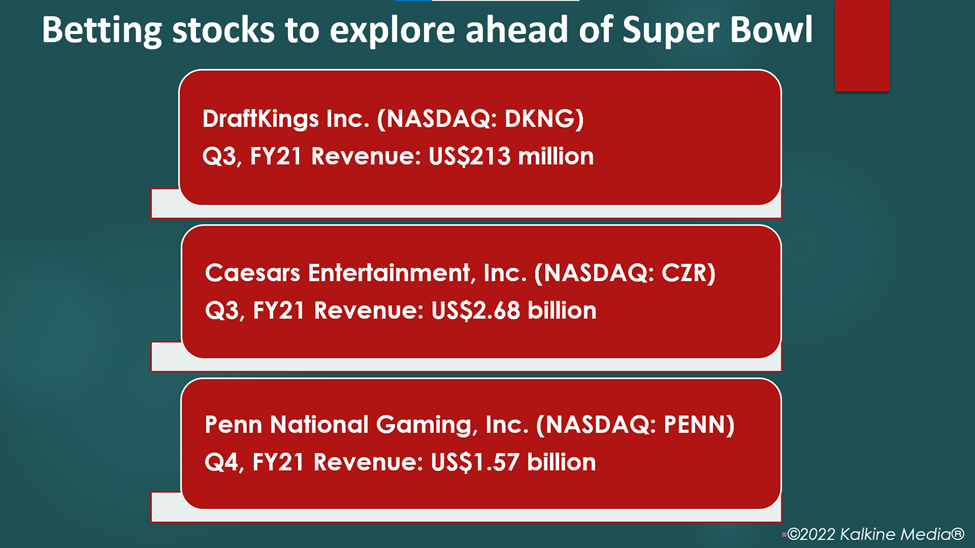 Betting stocks to explore ahead of Super Bowl

DraftKings Inc. (NASDAQ: DKNG)
Q3, FY21 Revenue: US$213 million

Caesars Entertainment, Inc. (NASDAQ: CZR)
Q3, FY21 Revenue: US$2.68 billion

Penn National Gaming, Inc. (NASDAQ: PENN)
Q4, FY21 Revenue: US$1.57 billion

©2022 Kalkine Media®